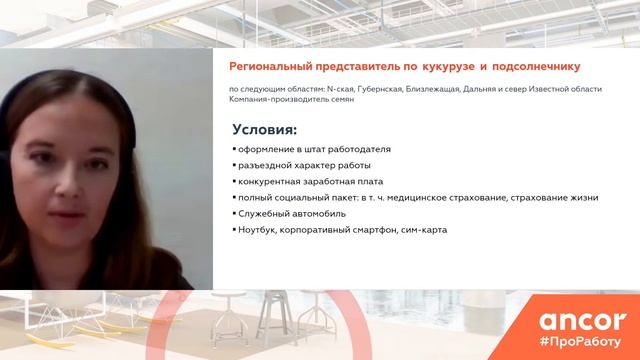 Региональный представитель по кукурузе и подсолнечнику

по следующим областям: N-ская, Губернская, Близлежащая, Дальняя и север Известной области
Компания-производитель семян

Условия:

• оформление в штат работодателя
• разъездной характер работы
• конкурентная заработная плата
• полный социальный пакет: в т. ч. медицинское страхование, страхование жизни
• Служебный автомобиль
• Ноутбук, корпоративный смартфон, сим-карта

ancor
#ПроРаботу